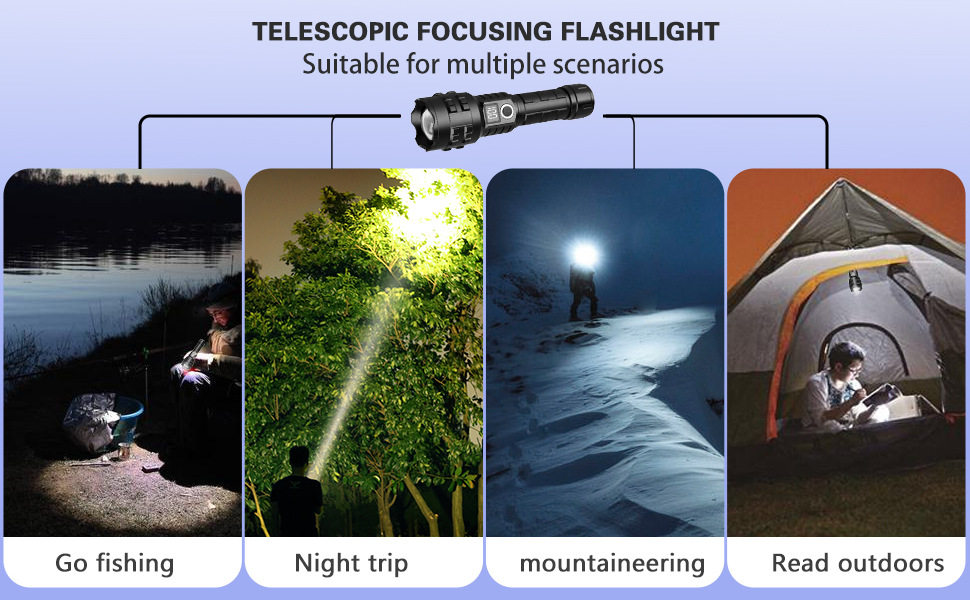 TELESCOPIC FOCUSING FLASHLIGHT
Suitable for multiple scenarios

Go fishing

Night trip

mountaineering

Read outdoors